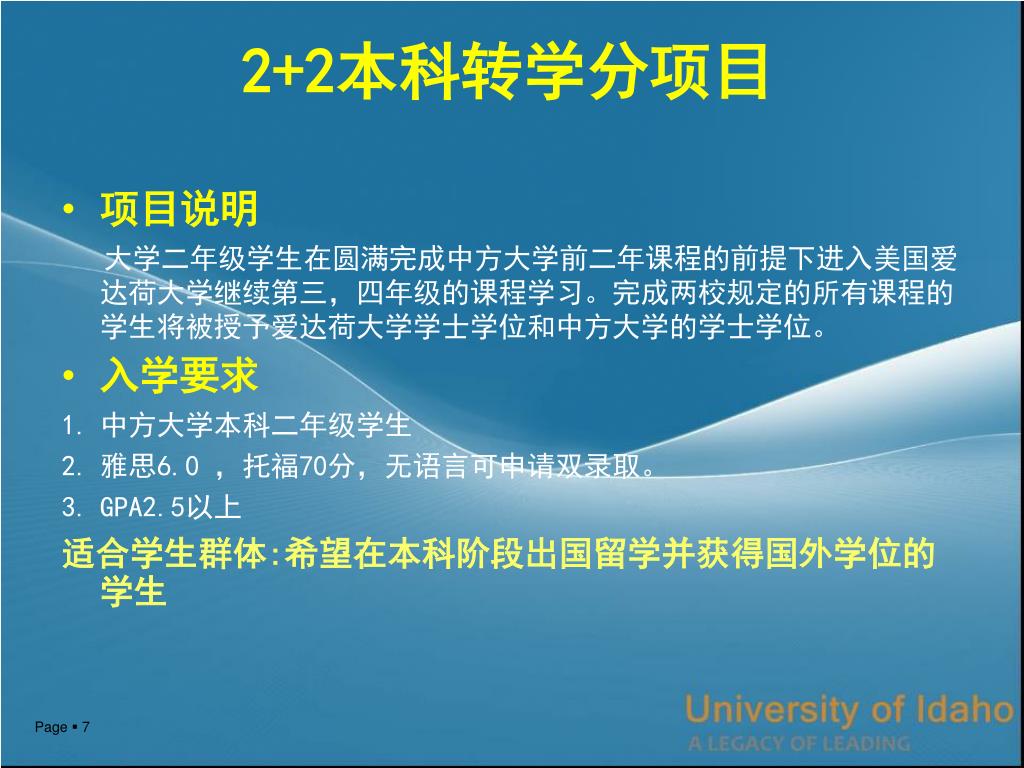 2+2本科转学分项目

• 项目说明

大学二年级学生在圆满完成中方大学前二年课程的前提下进入美国爱达荷大学继续第三，四年级的课程学习。完成两校规定的所有课程的学生将被授予爱达荷大学学士学位和中方大学的学士学位。

• 入学要求

1. 中方大学本科二年级学生
2. 雅思6.0 ，托福70分，无语言可申请双录取。
3. GPA2.5以上

适合学生群体:希望在本科阶段出国留学并获得国外学位的学生

Page ▪ 7

University of Idaho
A LEGACY OF LEADING